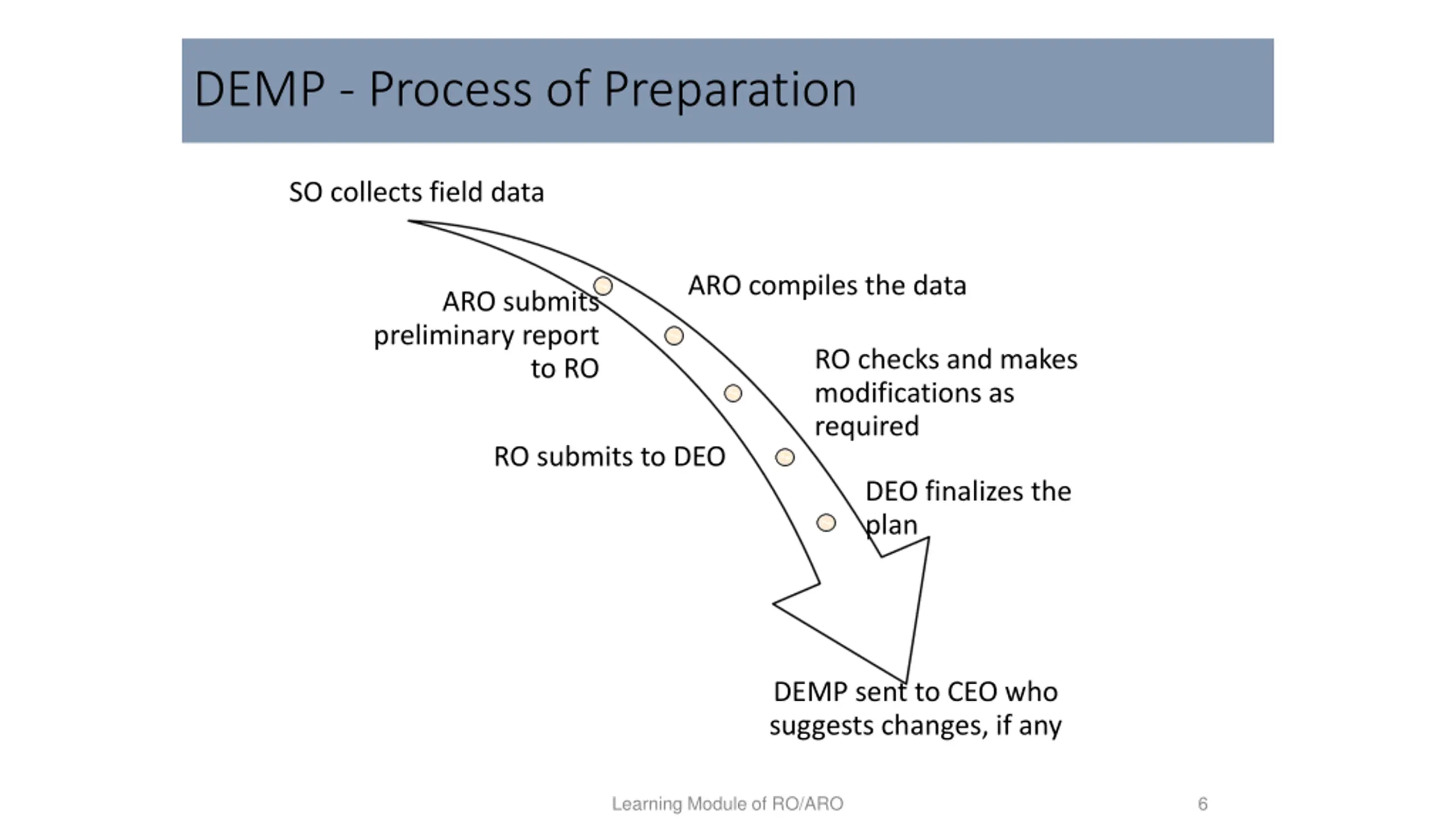 DEMP - Process of Preparation

SO collects field data

ARO compiles the data

ARO submits preliminary report to RO

RO checks and makes modifications as required

RO submits to DEO

DEO finalizes the plan

DEMP sent to CEO who suggests changes, if any

Learning Module of RO/ARO

6